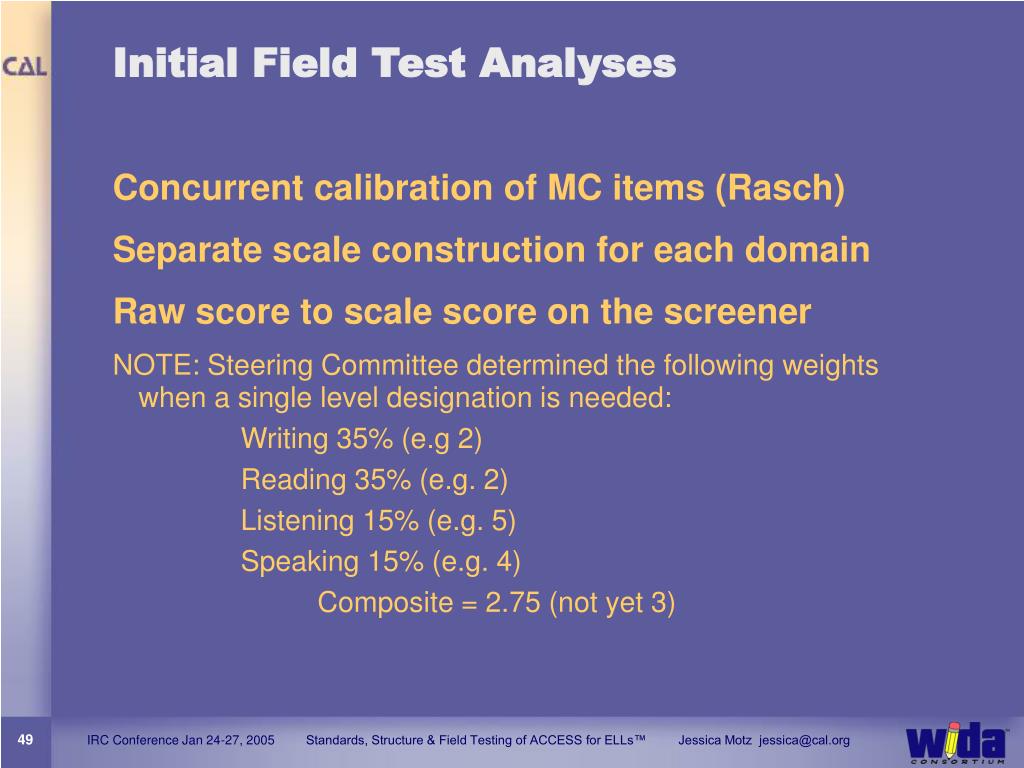 CAL

Initial Field Test Analyses

Concurrent calibration of MC items (Rasch)

Separate scale construction for each domain

Raw score to scale score on the screener

NOTE: Steering Committee determined the following weights when a single level designation is needed:

Writing 35% (e.g 2)

Reading 35% (e.g. 2)

Listening 15% (e.g. 5)

Speaking 15% (e.g. 4)

Composite = 2.75 (not yet 3)

49 IRC Conference Jan 24-27, 2005 Standards, Structure & Field Testing of ACCESS for ELLs™ Jessica Motz jessica@cal.org

wida CONSORTIUM